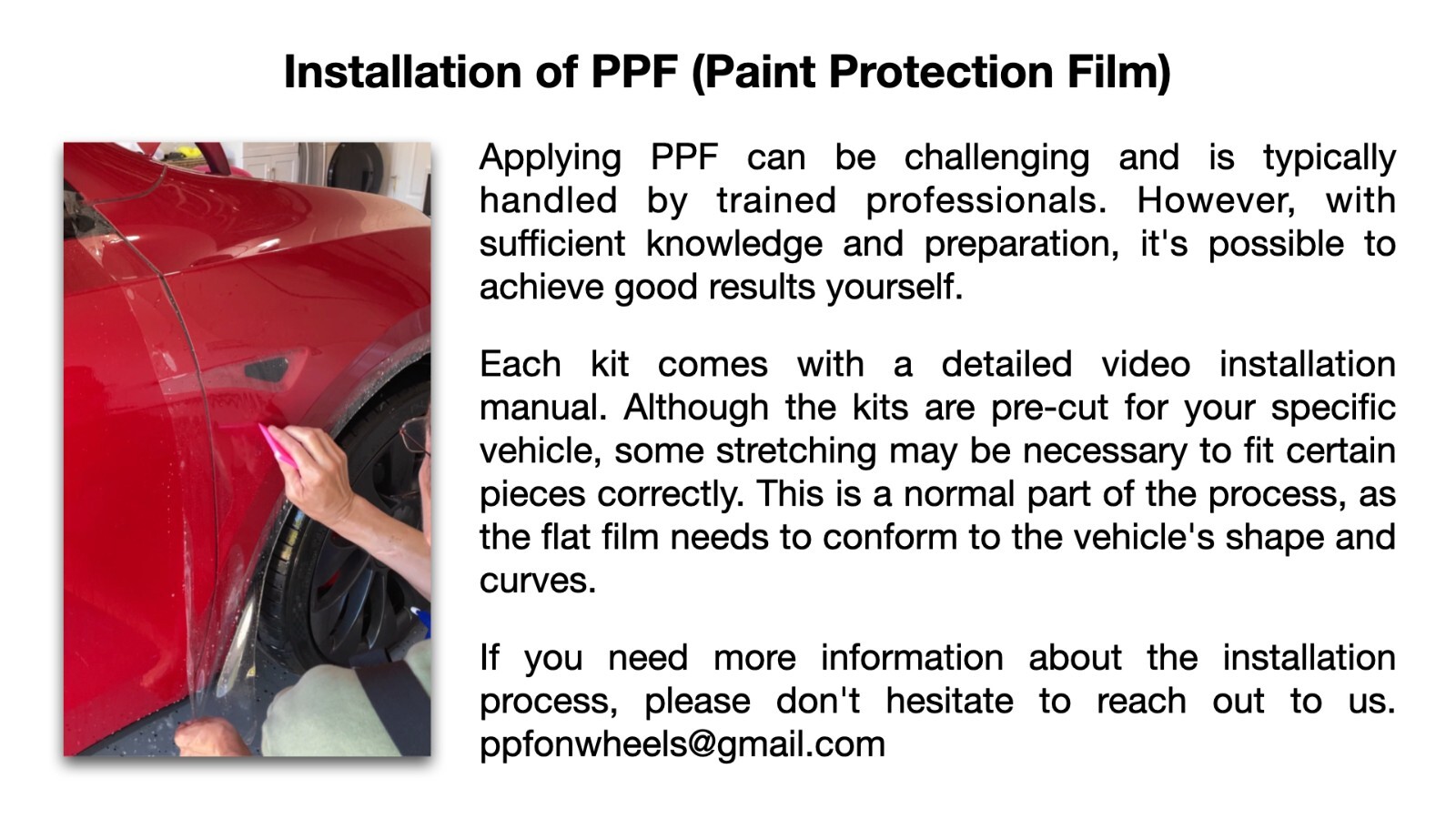 Installation of PPF (Paint Protection Film)

Applying PPF can be challenging and is typically handled by trained professionals. However, with sufficient knowledge and preparation, it's possible to achieve good results yourself.

Each kit comes with a detailed video installation manual. Although the kits are pre-cut for your specific vehicle, some stretching may be necessary to fit certain pieces correctly. This is a normal part of the process, as the flat film needs to conform to the vehicle's shape and curves.

If you need more information about the installation process, please don't hesitate to reach out to us. ppfonwheels@gmail.com